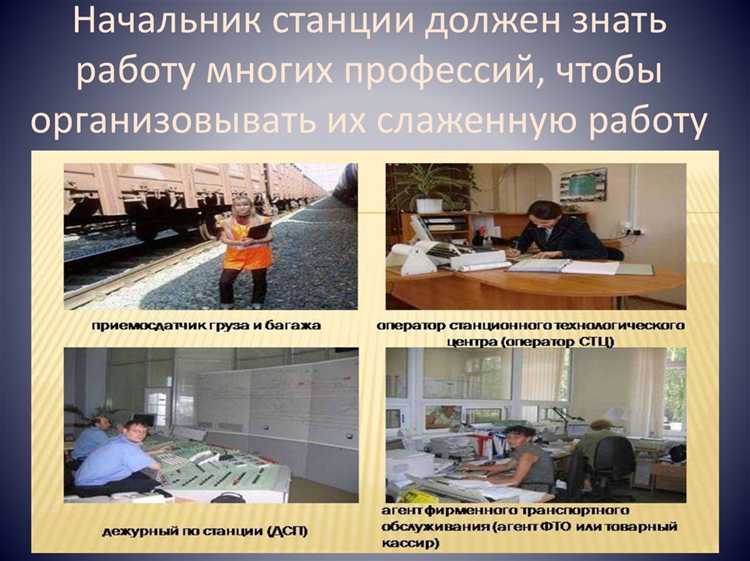 Начальник станции должен знать работу многих профессий, чтобы организовывать их слаженную работу

приемосдатчик груза и багажа

оператор станционного технологического центра (оператор СТЦ)

дежурный по станции (ДСП)

агент фирменного транспортного обслуживания (агент ФТО или товарный кассир)